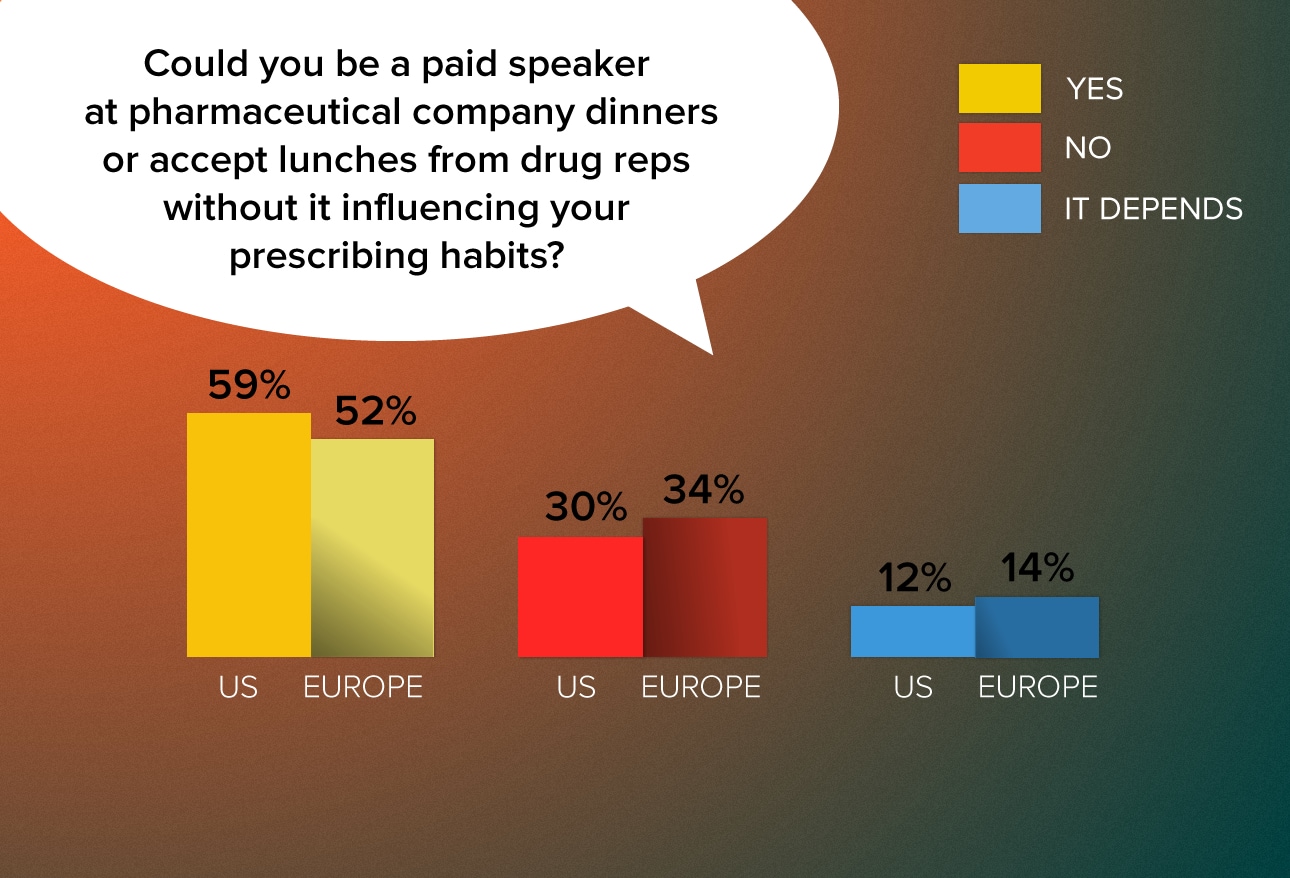 Could you be a paid speaker at pharmaceutical company dinners or accept lunches from drug reps without it influencing your prescribing habits?

YES
NO
IT DEPENDS

59%
52%
US
EUROPE

30%
34%
US
EUROPE

12%
14%
US
EUROPE